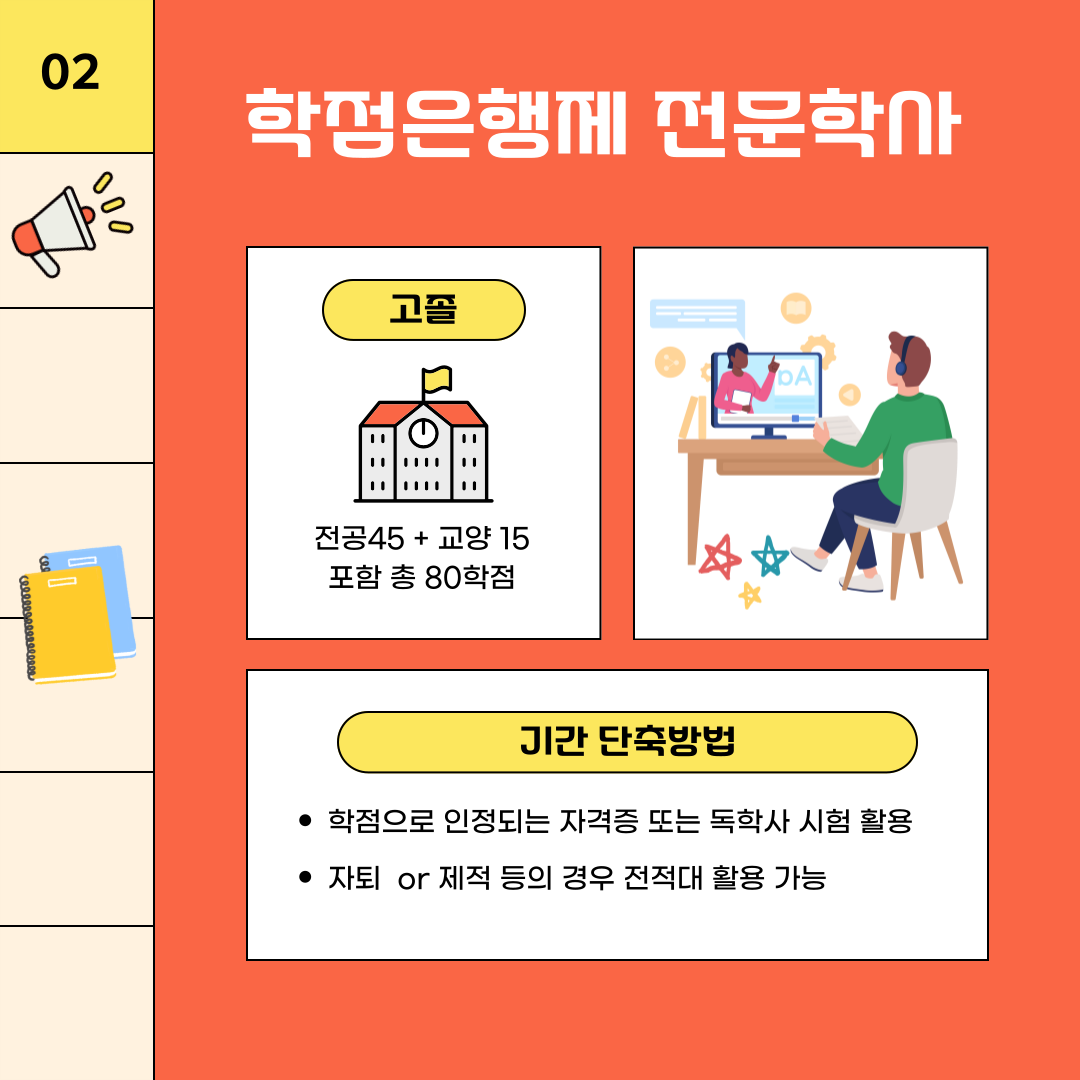 02

학점은행제 전문학사

고졸

전공45 + 교양 15
포함 총 80학점

pA

기간 단축방법

• 학점으로 인정되는 자격증 또는 독학사 시험 활용
• 자퇴 or 제적 등의 경우 전적대 활용 가능